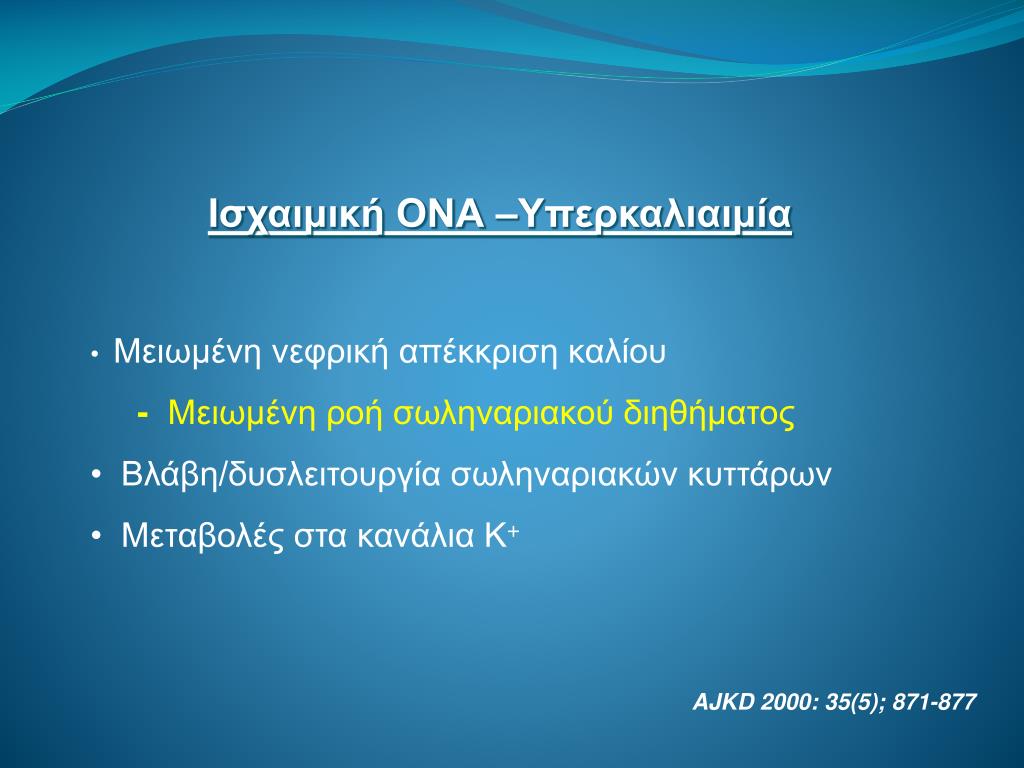 Ισχαιμική ΟΝΑ –Υπερκαλιαιμία

• Μειωμένη νεφρική απέκκριση καλίου

- Μειωμένη ροή σωληναριακού διηθήματος

• Βλάβη/δυσλειτουργία σωληναριακών κυττάρων

• Μεταβολές στα κανάλια $K^+$

AJKD 2000: 35(5); 871-877